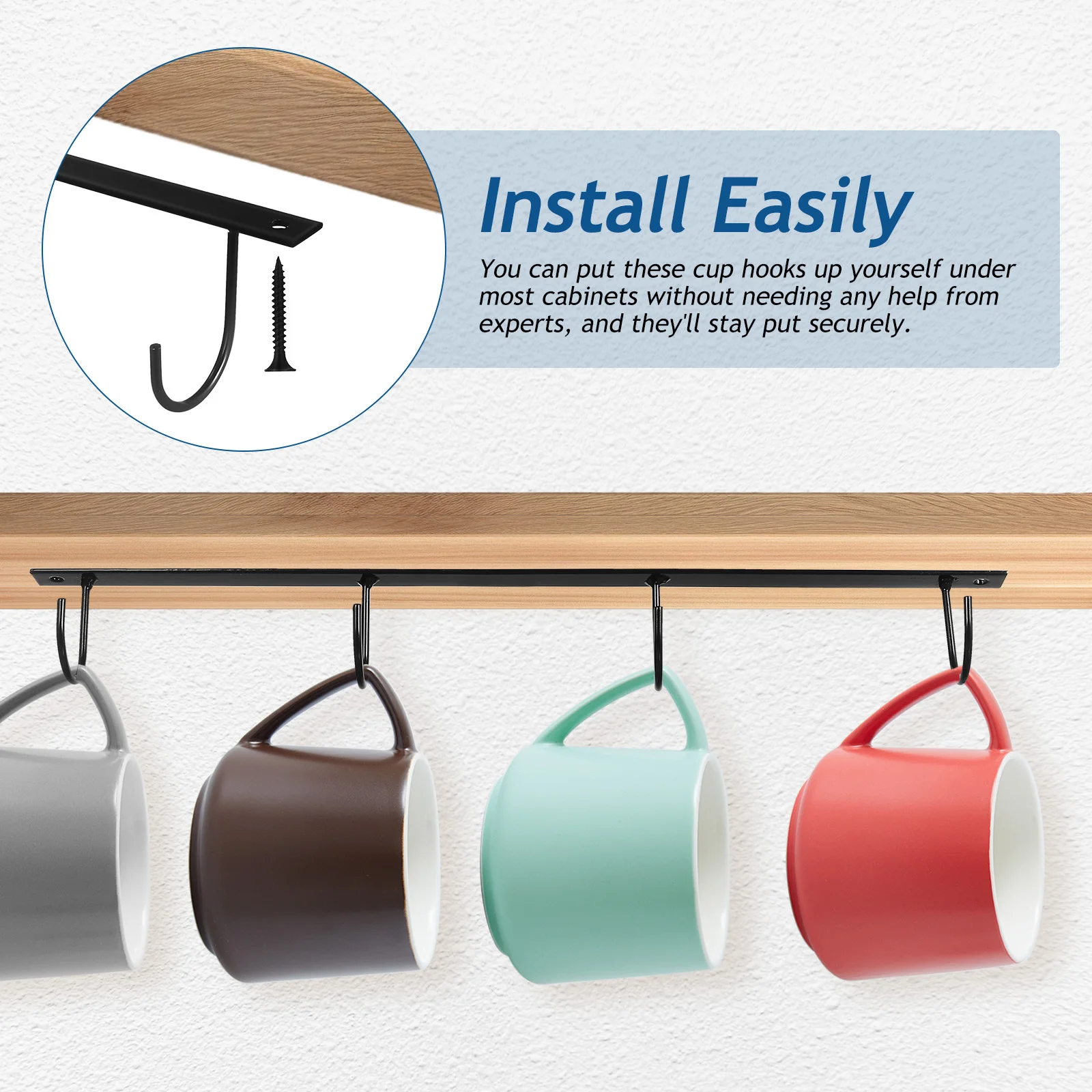 Install Easily

You can put these cup hooks up yourself under most cabinets without needing any help from experts, and they'll stay put securely.